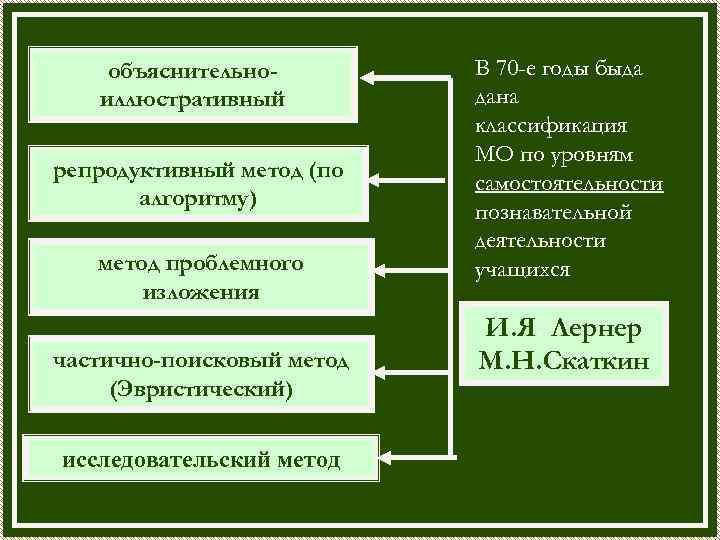 объяснительно-иллюстративный

репродуктивный метод (по алгоритму)

метод проблемного изложения

частично-поисковый метод (Эвристический)

исследовательский метод

В 70-е годы быда дана классификация МО по уровням самостоятельности познавательной деятельности учащихся

И.Я Лернер
М.Н.Скаткин